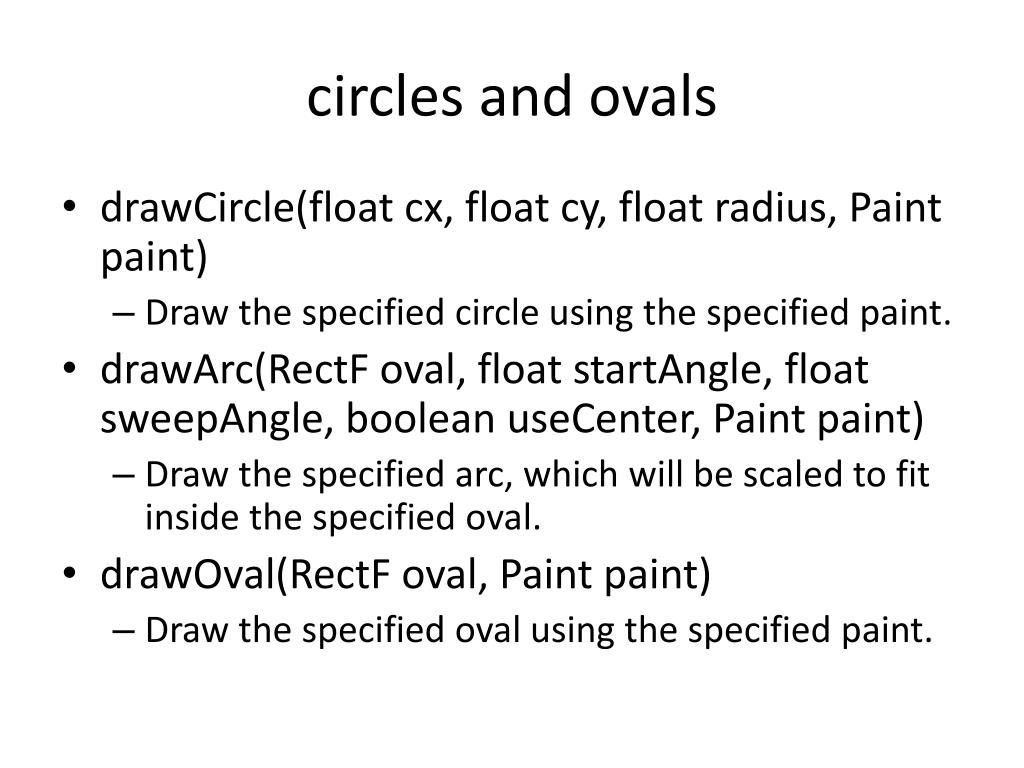 circles and ovals

• drawCircle(float cx, float cy, float radius, Paint paint)
– Draw the specified circle using the specified paint.
• drawArc(RectF oval, float startAngle, float sweepAngle, boolean useCenter, Paint paint)
– Draw the specified arc, which will be scaled to fit inside the specified oval.
• drawOval(RectF oval, Paint paint)
– Draw the specified oval using the specified paint.